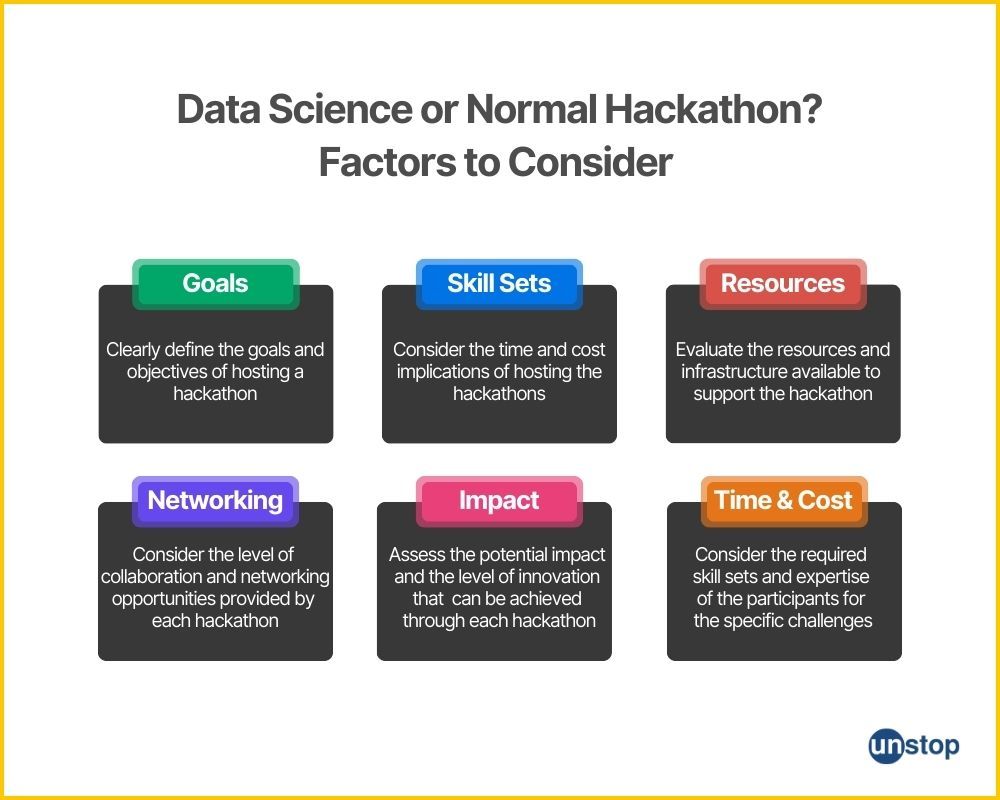 Data Science or Normal Hackathon? Factors to Consider

Goals

Clearly define the goals and objectives of hosting a hackathon

Skill Sets

Consider the time and cost implications of hosting the hackathons

Resources

Evaluate the resources and infrastructure available to support the hackathon

Networking

Consider the level of collaboration and networking opportunities provided by each hackathon

Impact

Assess the potential impact and the level of innovation that can be achieved through each hackathon

Time & Cost

Consider the required skill sets and expertise of the participants for the specific challenges

unstop